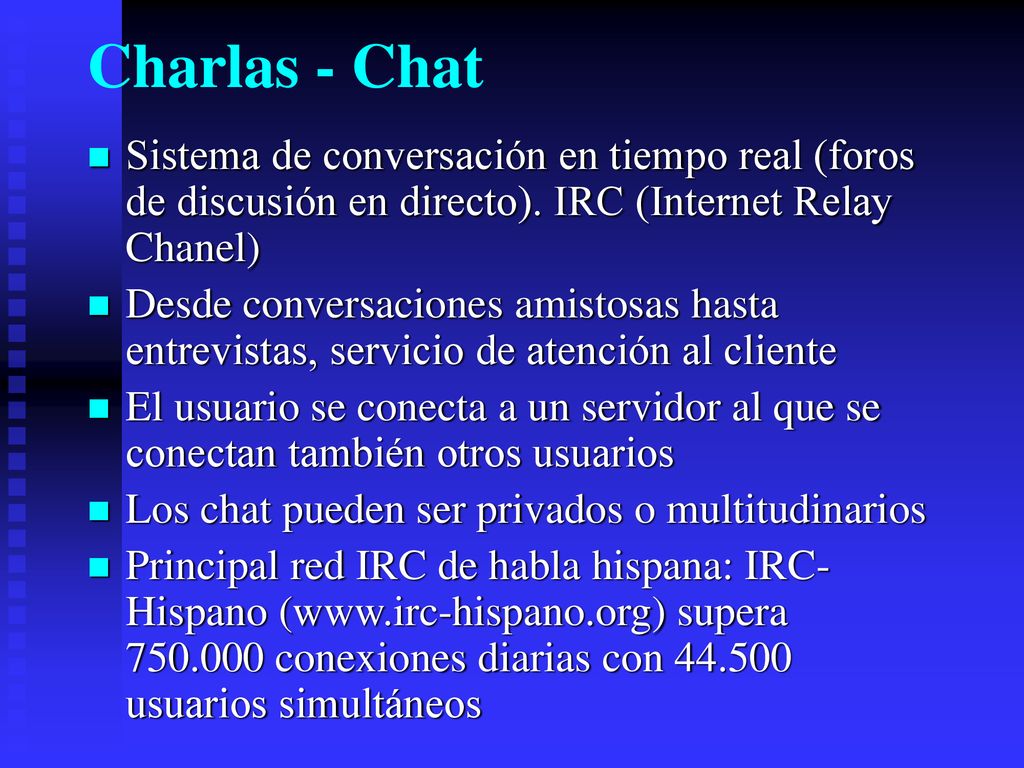 Charlas - Chat

Sistema de conversación en tiempo real (foros de discusión en directo). IRC (Internet Relay Chanel)

Desde conversaciones amistosas hasta entrevistas, servicio de atención al cliente

El usuario se conecta a un servidor al que se conectan también otros usuarios

Los chat pueden ser privados o multitudinarios

Principal red IRC de habla hispana: IRC-Hispano (www.irc-hispano.org) supera 750.000 conexiones diarias con 44.500 usuarios simultáneos